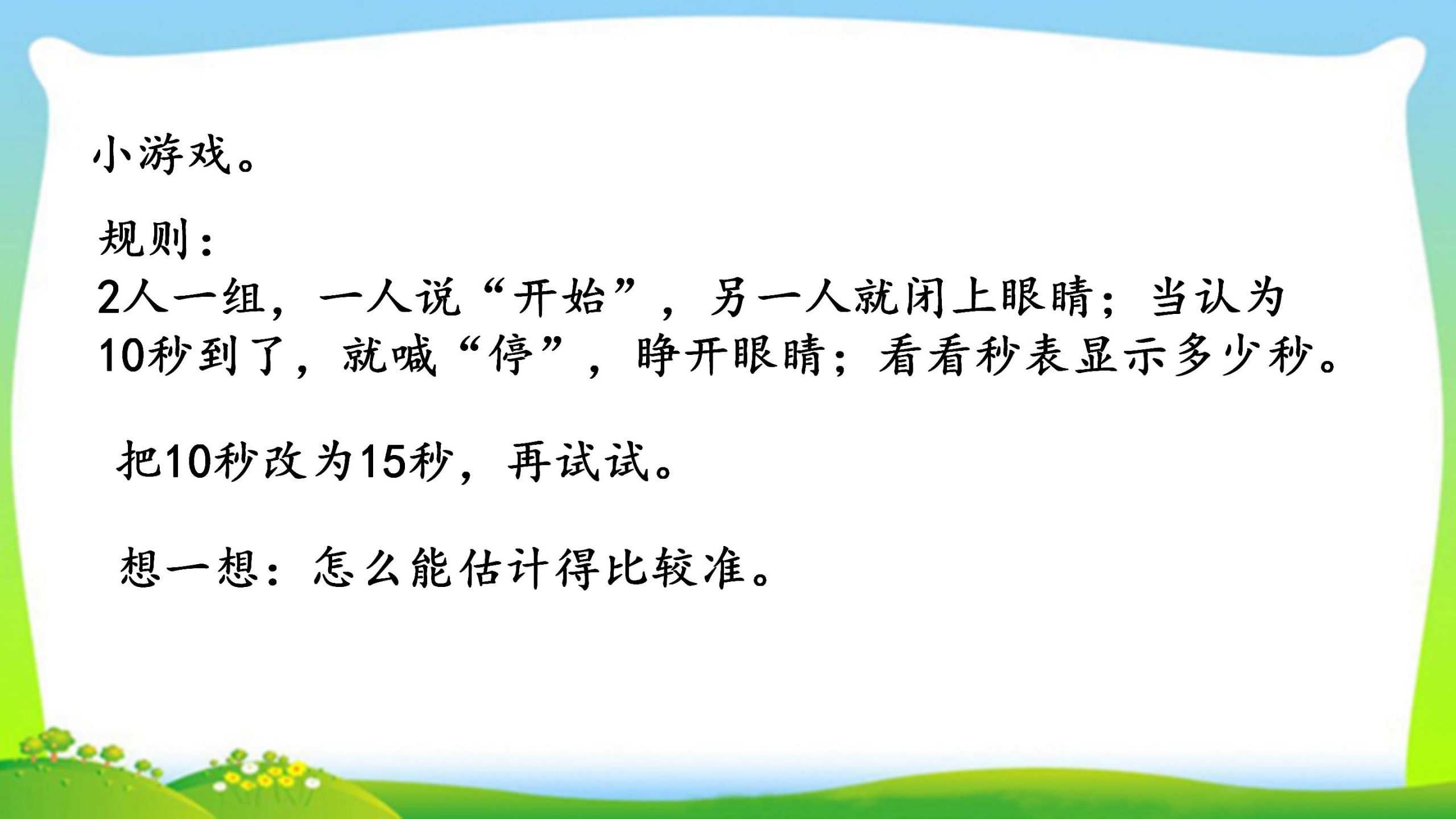 小游戏。

规则：
2人一组，一人说“开始”，另一人就闭上眼睛；当认为10秒到了，就喊“停”，睁开眼睛；看看秒表显示多少秒。

把10秒改为15秒，再试试。

想一想：怎么能估计得比较准。